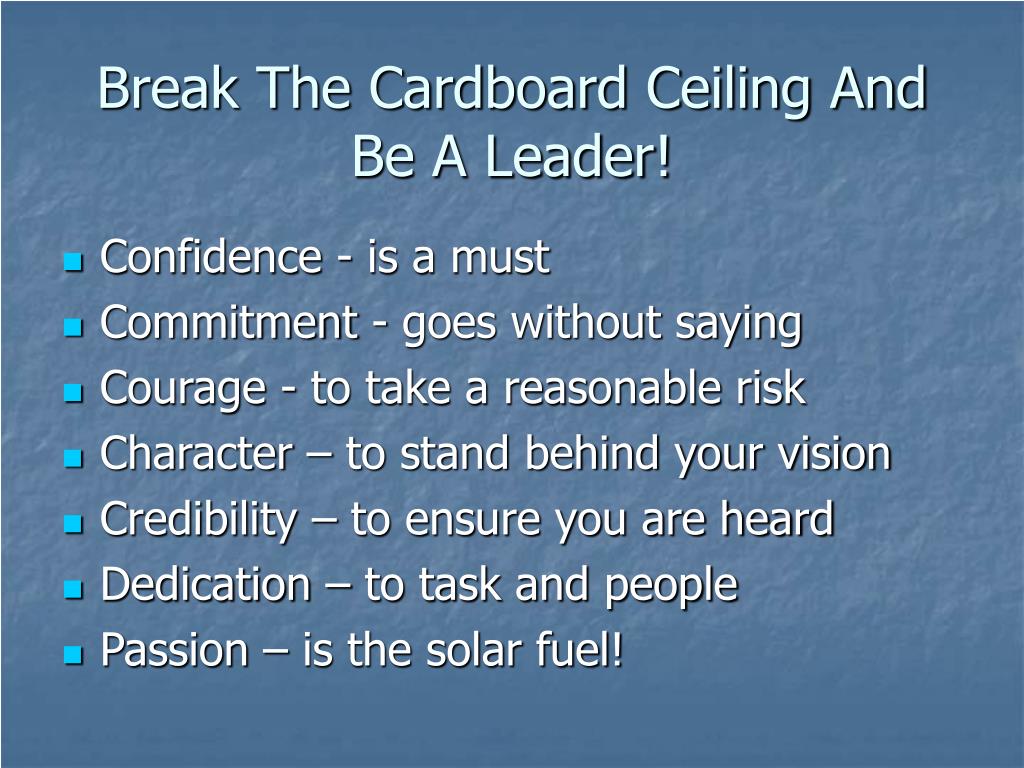 Break The Cardboard Ceiling And Be A Leader!

- Confidence - is a must
- Commitment - goes without saying
- Courage - to take a reasonable risk
- Character – to stand behind your vision
- Credibility – to ensure you are heard
- Dedication – to task and people
- Passion – is the solar fuel!